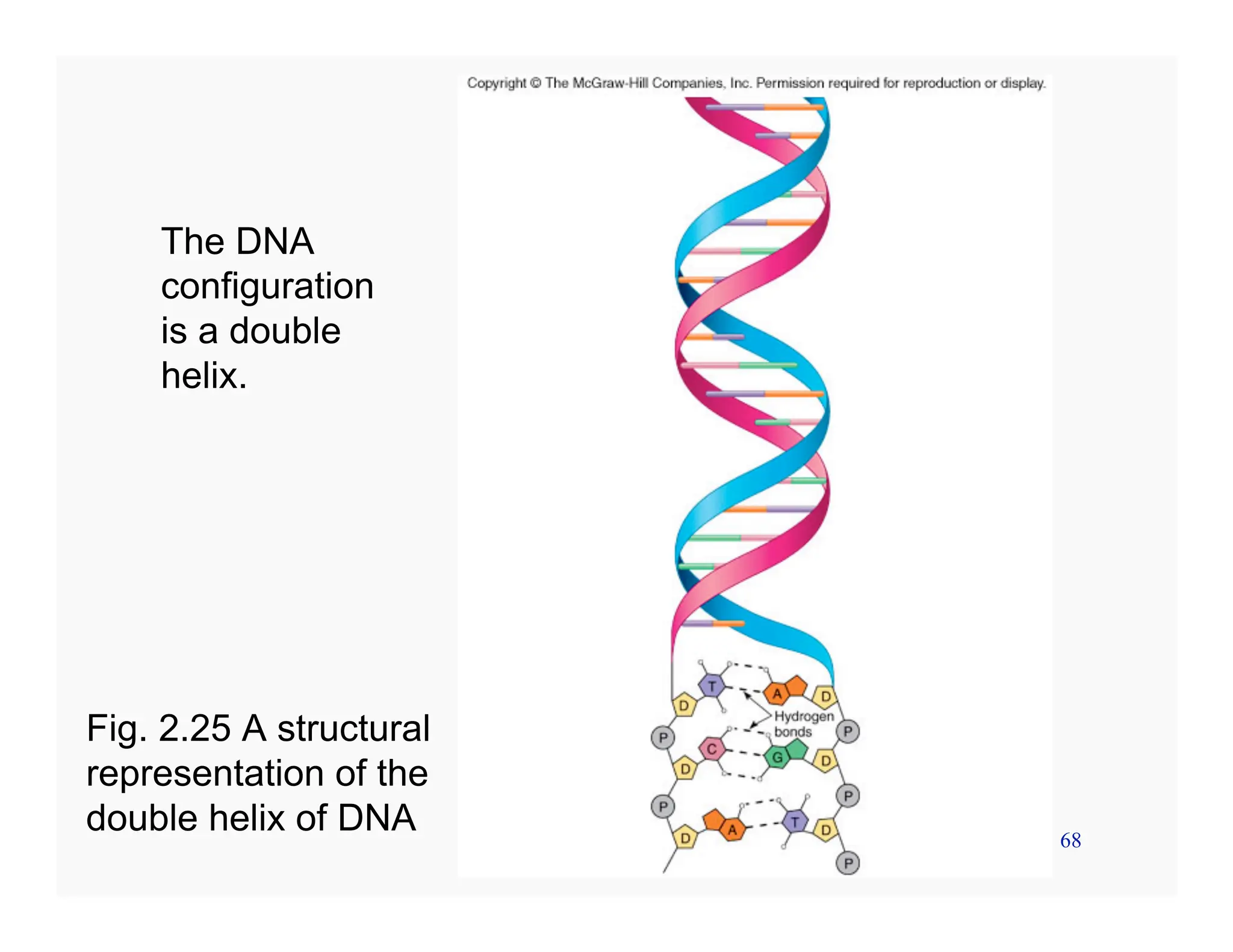 The DNA configuration is a double helix.

Fig. 2.25 A structural representation of the double helix of DNA

Copyright © The McGraw-Hill Companies, Inc. Permission required for reproduction or display.

T A D D Hydrogen bonds P P C G D D P P A T D D P

68